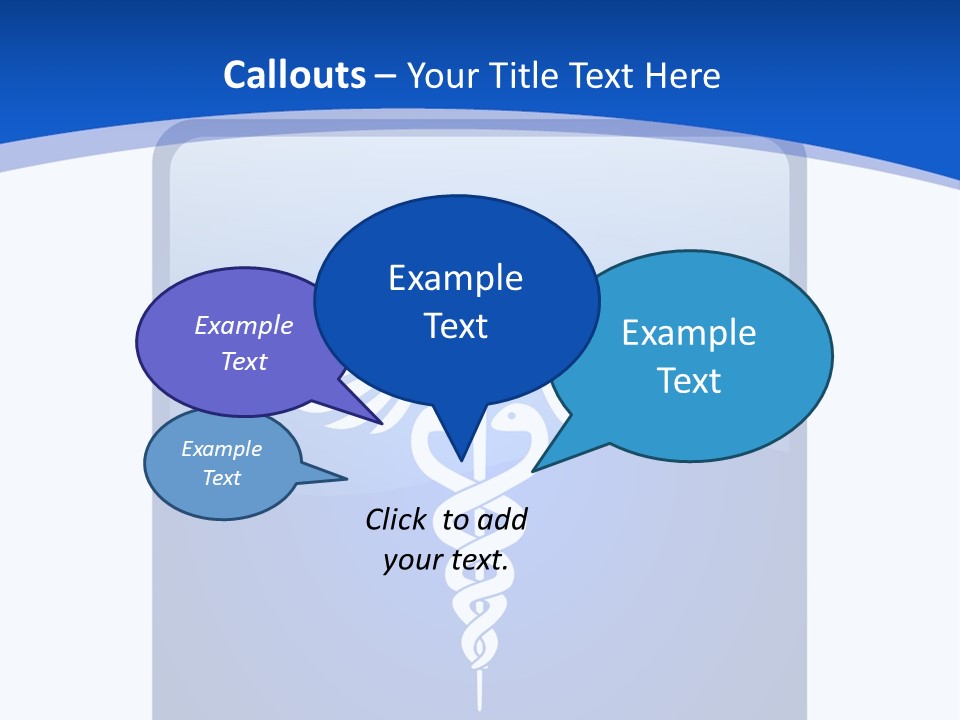 Callouts – Your Title Text Here

Example Text

Example Text

Example Text

Example Text

Click to add your text.